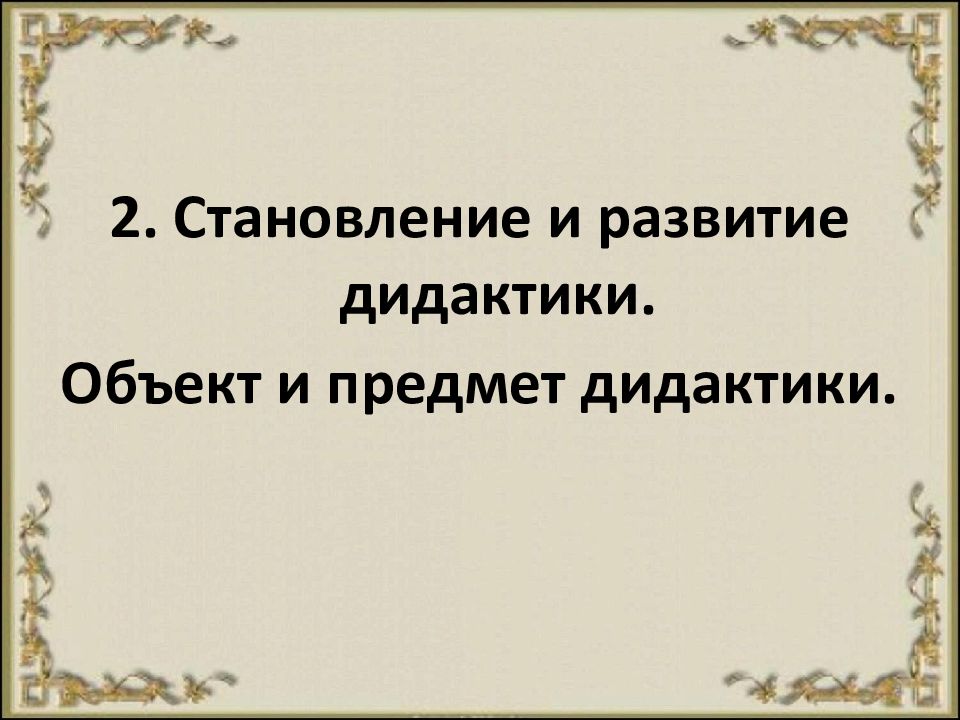 2. Становление и развитие дидактики.

Объект и предмет дидактики.